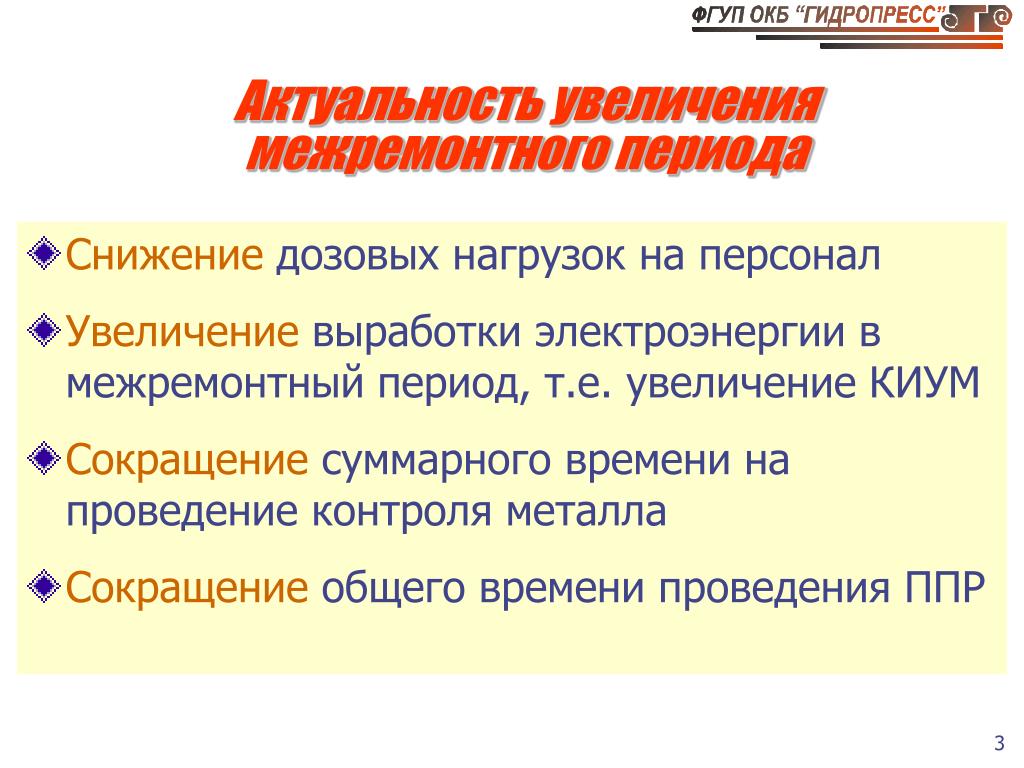 ФГУП ОКБ "ГИДРОПРЕСС"

Актуальность увеличения межремонтного периода

Снижение дозовых нагрузок на персонал

Увеличение выработки электроэнергии в межремонтный период, т.е. увеличение КИУМ

Сокращение суммарного времени на проведение контроля металла

Сокращение общего времени проведения ППР

3